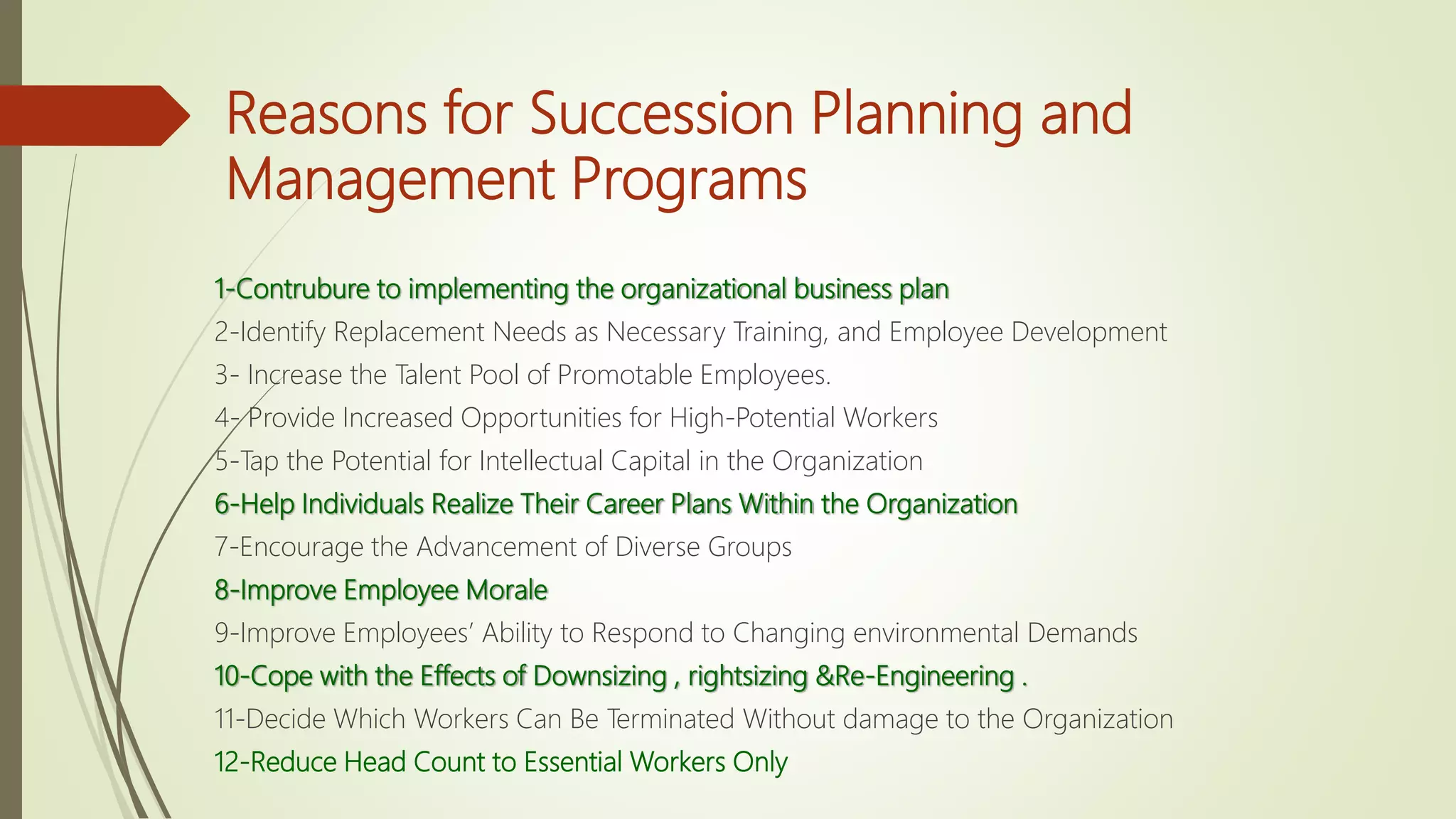 Reasons for Succession Planning and Management Programs

1-Contrubure to implementing the organizational business plan
2-Identify Replacement Needs as Necessary Training, and Employee Development
3- Increase the Talent Pool of Promotable Employees.
4- Provide Increased Opportunities for High-Potential Workers
5-Tap the Potential for Intellectual Capital in the Organization
6-Help Individuals Realize Their Career Plans Within the Organization
7-Encourage the Advancement of Diverse Groups
8-Improve Employee Morale
9-Improve Employees' Ability to Respond to Changing environmental Demands
10-Cope with the Effects of Downsizing , rightsizing &Re-Engineering .
11-Decide Which Workers Can Be Terminated Without damage to the Organization
12-Reduce Head Count to Essential Workers Only